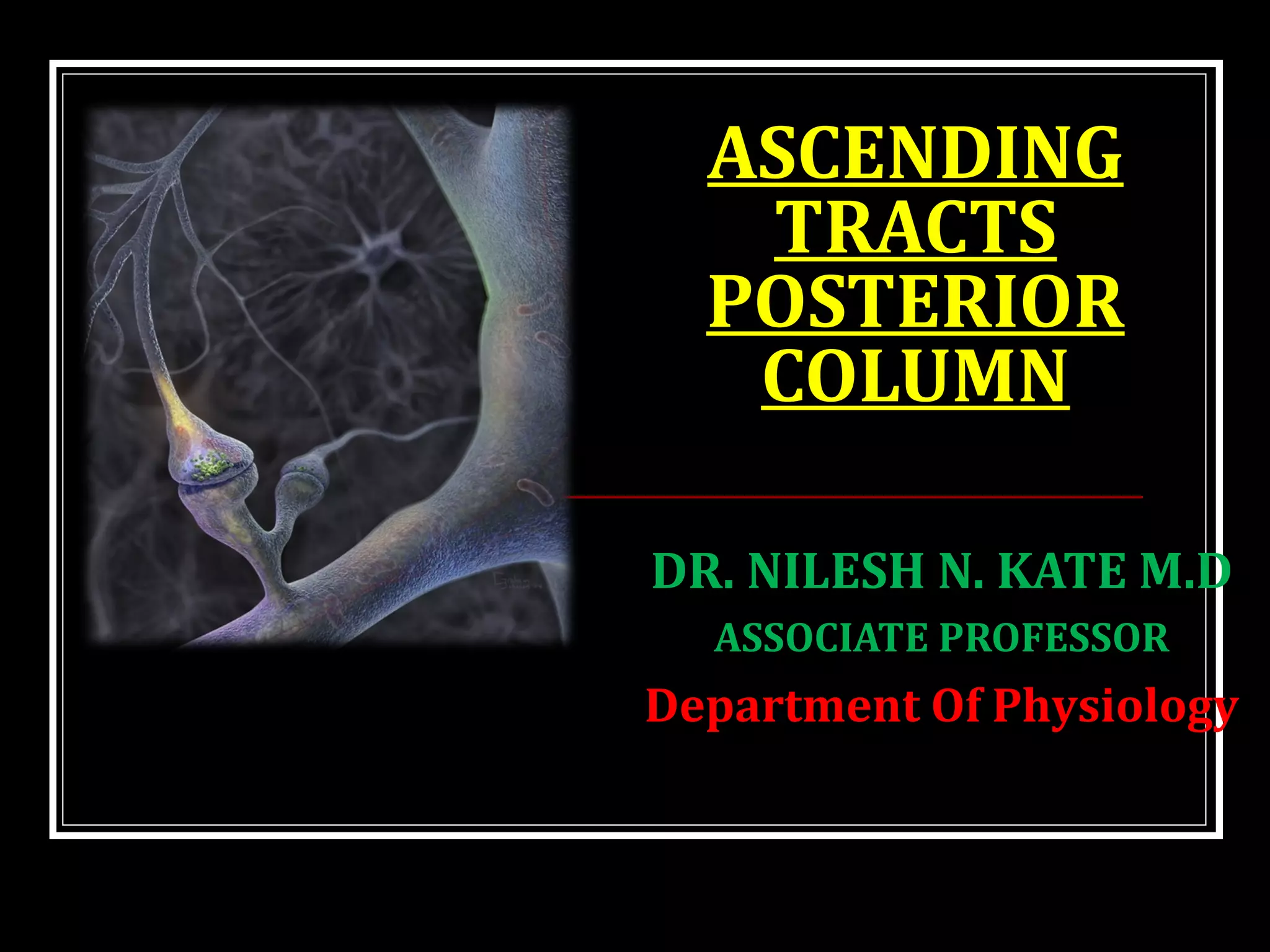 ASCENDING TRACTS POSTERIOR COLUMN

DR. NILESH N. KATE M.D

ASSOCIATE PROFESSOR

Department Of Physiology